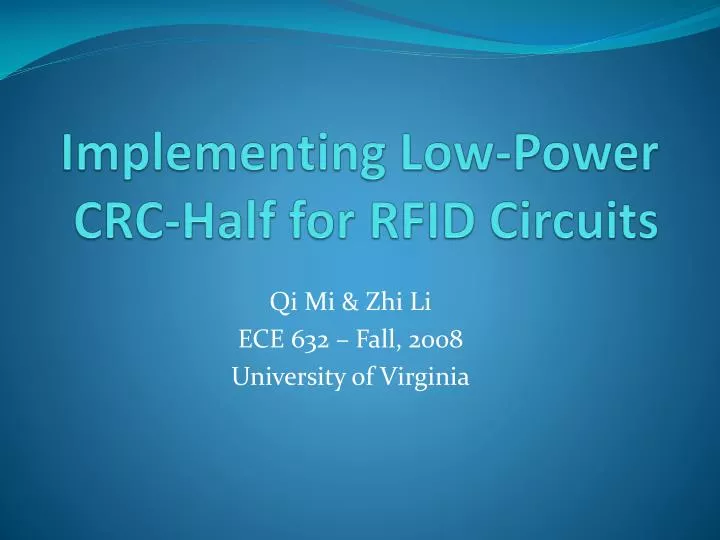 Implementing Low-Power CRC-Half for RFID Circuits

Qi Mi & Zhi Li
ECE 632 – Fall, 2008
University of Virginia